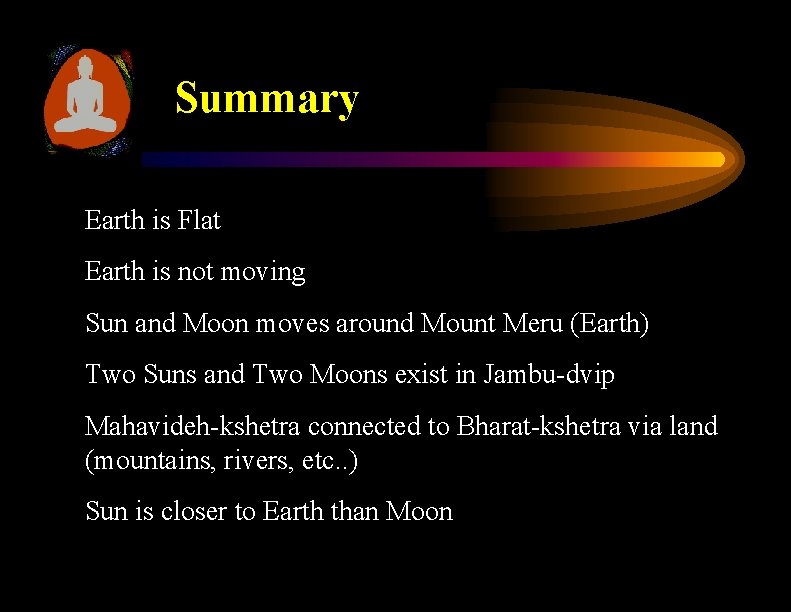 Summary

Earth is Flat

Earth is not moving

Sun and Moon moves around Mount Meru (Earth)

Two Suns and Two Moons exist in Jambu-dvip

Mahavideh-kshetra connected to Bharat-kshetra via land (mountains, rivers, etc..)

Sun is closer to Earth than Moon